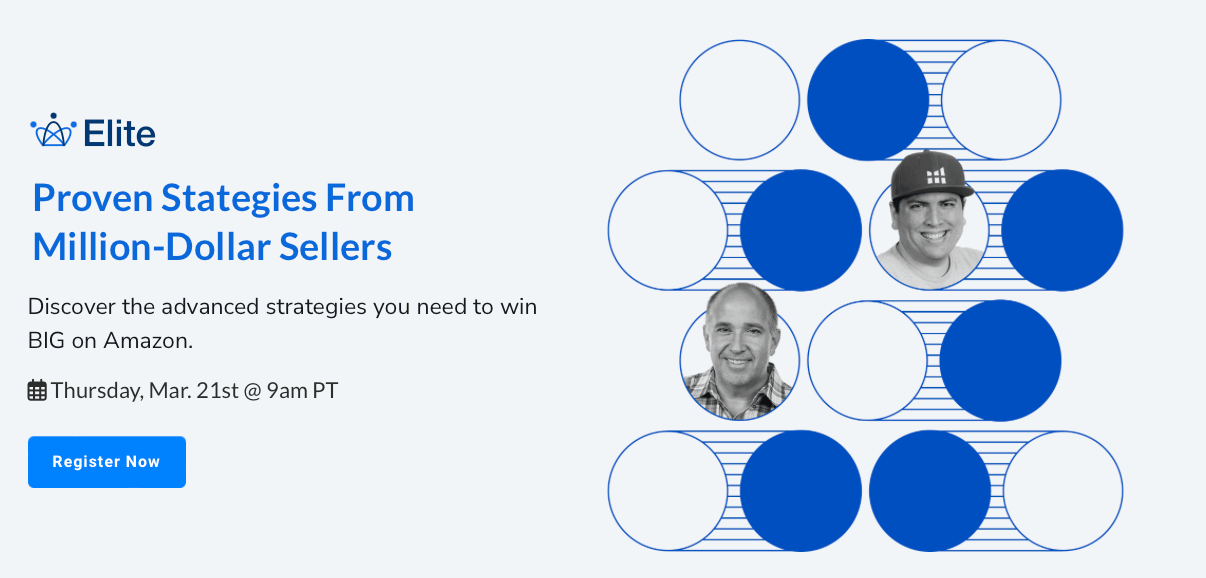 Elite

Proven Stategies From Million-Dollar Sellers

Discover the advanced strategies you need to win BIG on Amazon.

Thursday, Mar. 21st @ 9am PT

Register Now